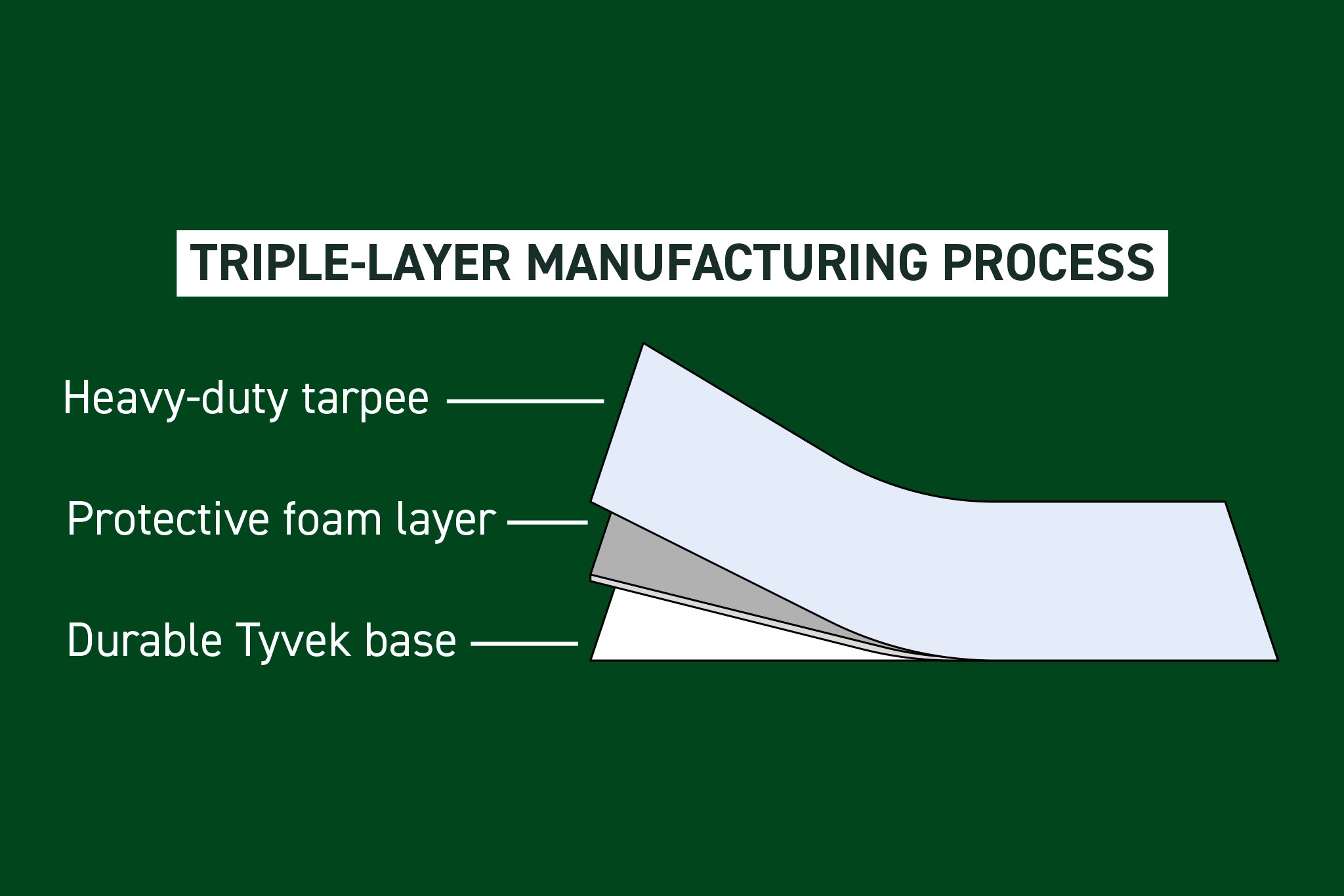 TRIPLE-LAYER MANUFACTURING PROCESS

Heavy-duty tarpee

Protective foam layer

Durable Tyvek base